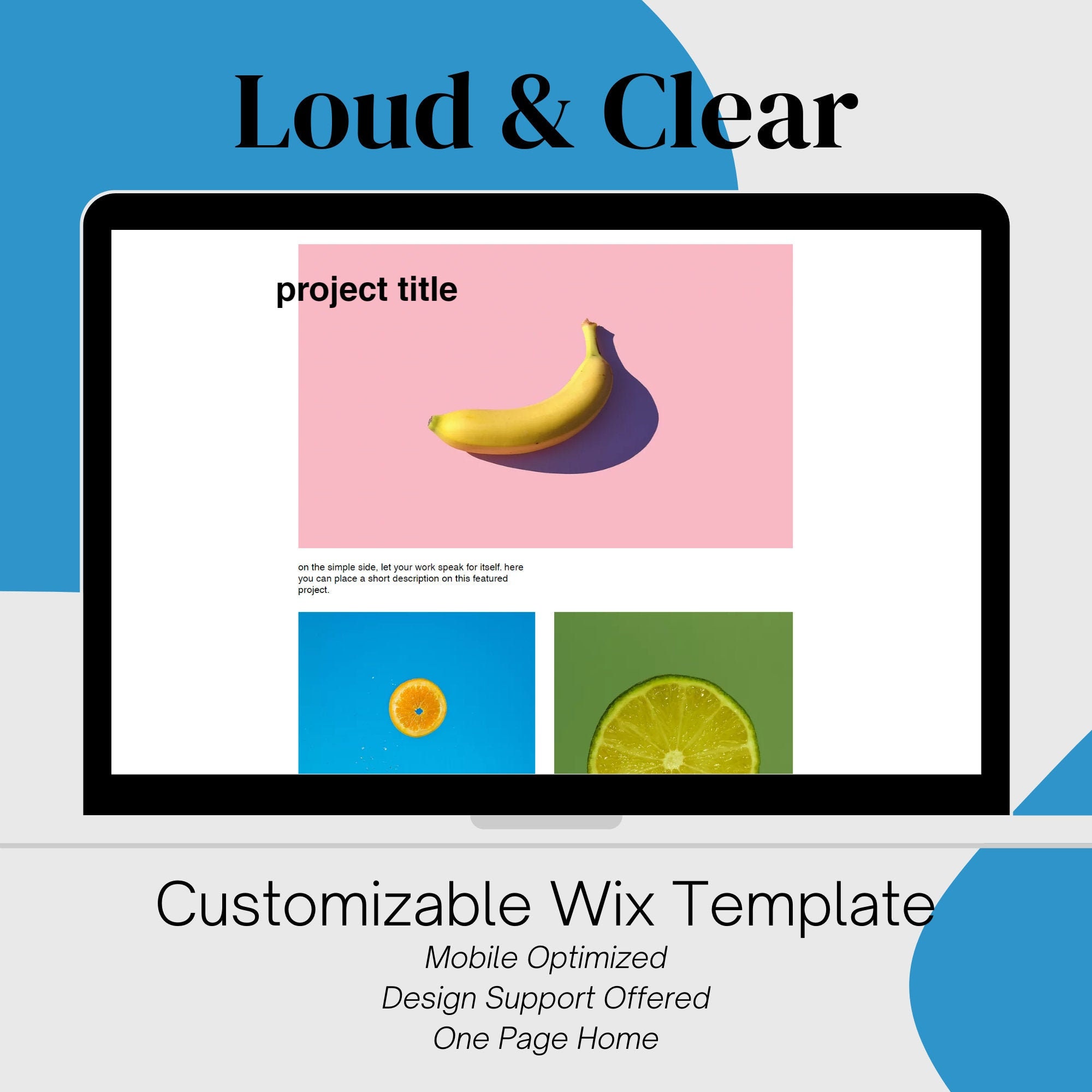 Loud & Clear

project title

on the simple side, let your work speak for itself. here you can place a short description on this featured project.

Customizable Wix Template

Mobile Optimized
Design Support Offered
One Page Home